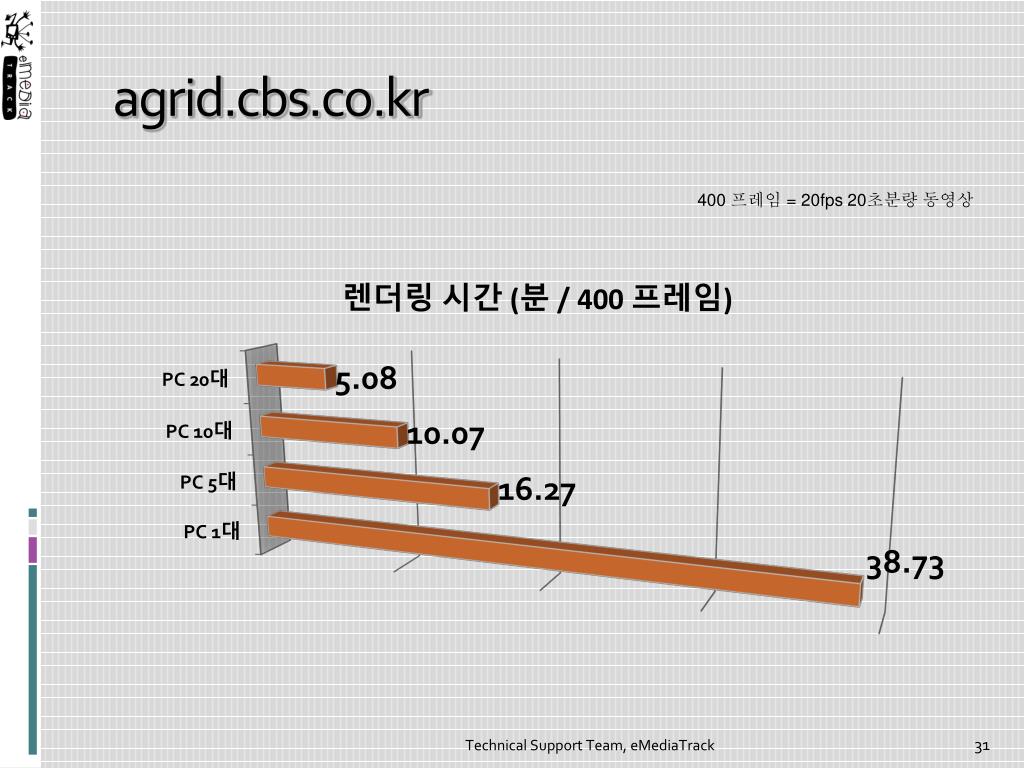 eMedia TRACK

agrid.cbs.co.kr

400 프레임 = 20fps 20초분량 동영상

렌더링 시간 (분 / 400 프레임)

PC 20대 5.08
PC 10대 10.07
PC 5대 16.27
PC 1대 38.73

Technical Support Team, eMediaTrack

31